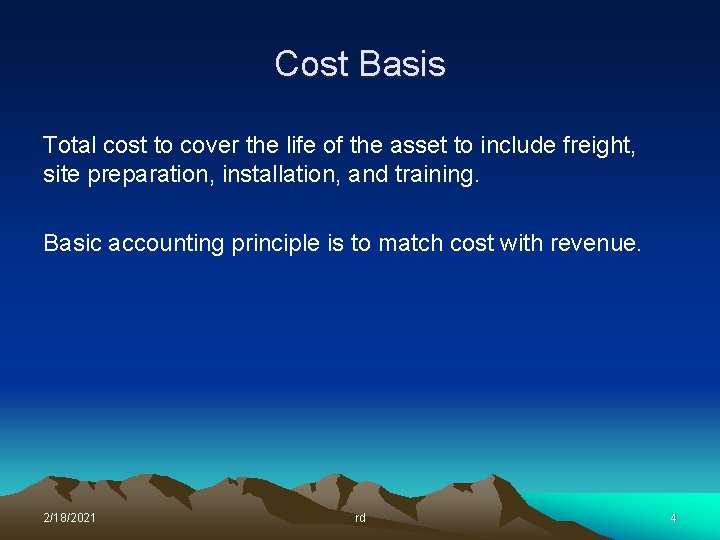 Cost Basis

Total cost to cover the life of the asset to include freight, site preparation, installation, and training.

Basic accounting principle is to match cost with revenue.

2/18/2021

rd

4